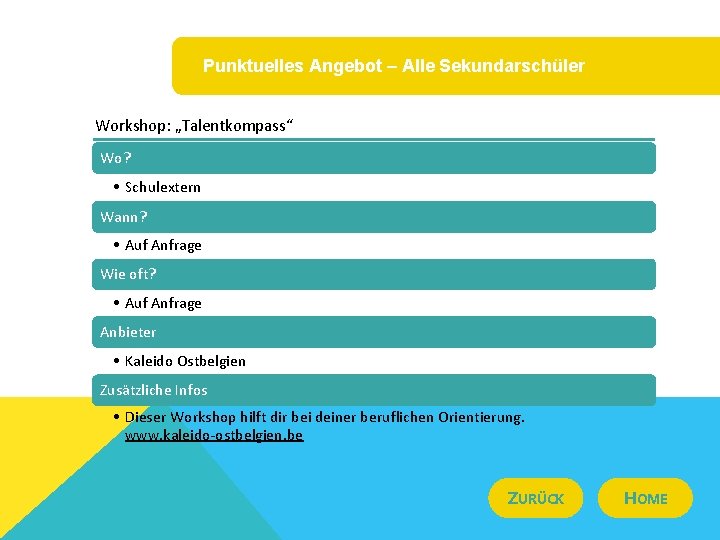 Punktuelles Angebot – Alle Sekundarschüler

Workshop: „Talentkompass“

Wo?

• Schulextern

Wann?

• Auf Anfrage

Wie oft?

• Auf Anfrage

Anbieter

• Kaleido Ostbelgien

Zusätzliche Infos

• Dieser Workshop hilft dir bei deiner beruflichen Orientierung. www.kaleido-ostbelgien.be

ZURÜCK

HOME